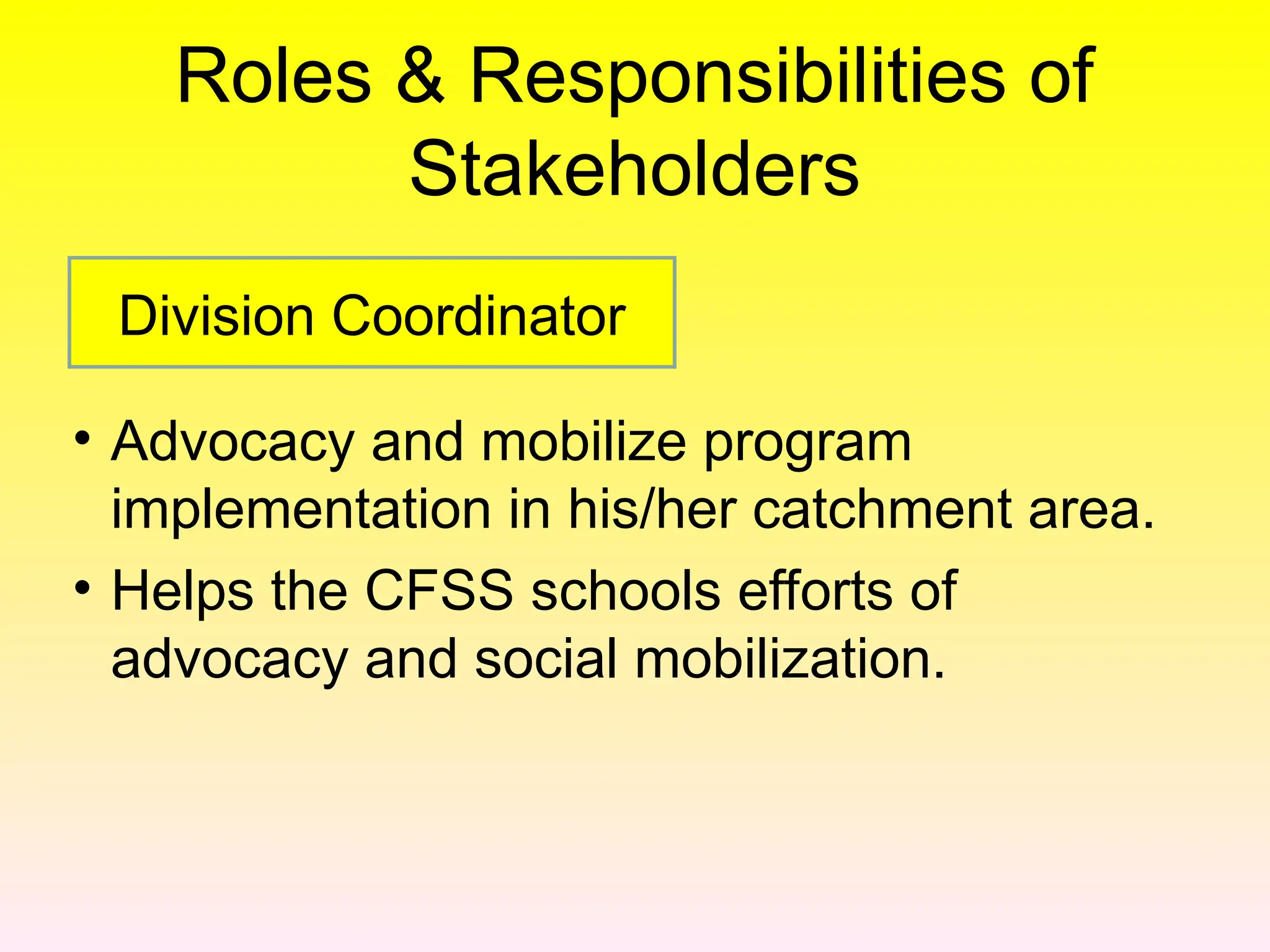 Roles & Responsibilities of Stakeholders

Division Coordinator

• Advocacy and mobilize program implementation in his/her catchment area.
• Helps the CFSS schools efforts of advocacy and social mobilization.